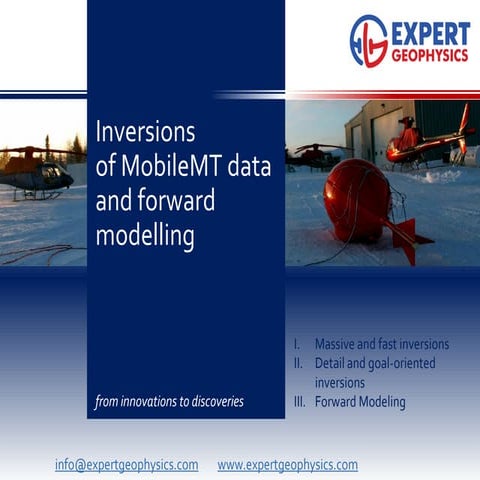 EXPERT GEOPHYSICS

Inversions of MobileMT data and forward modelling

from innovations to discoveries

I. Massive and fast inversions
II. Detail and goal-oriented inversions
III. Forward Modeling

info@expertgeophysics.com www.expertgeophysics.com